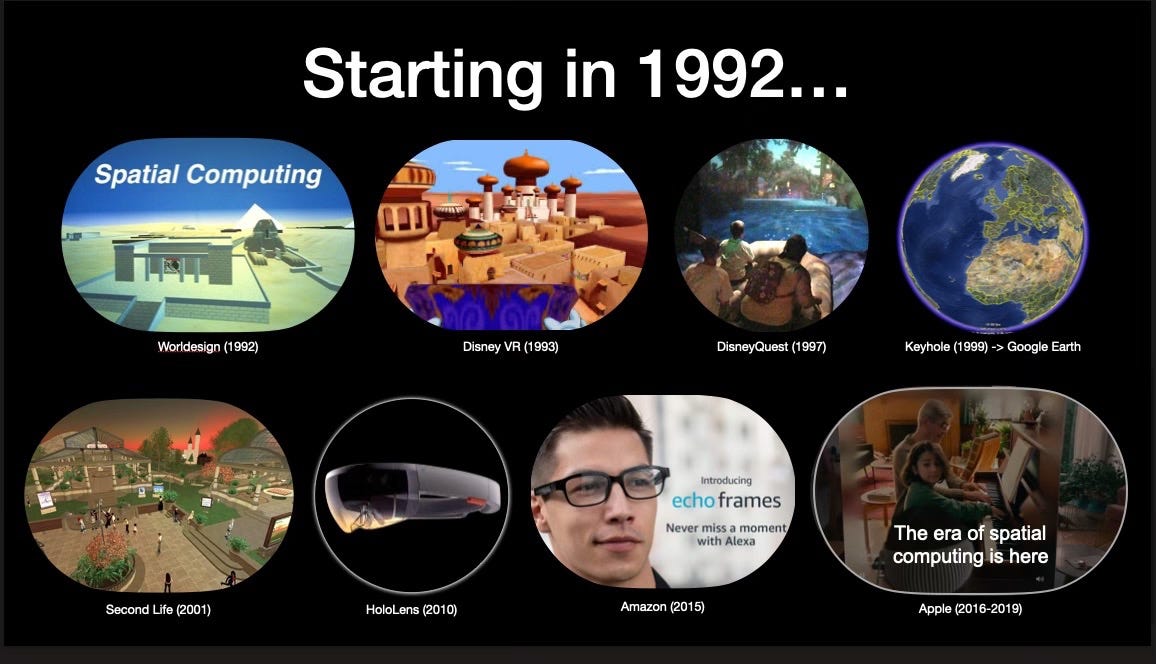 Starting in 1992…

Spatial Computing

Worldesign (1992)

Disney VR (1993)

DisneyQuest (1997)

Keyhole (1999) -> Google Earth

Second Life (2001)

HoloLens (2010)

Introducing echo frames Never miss a moment with Alexa

Amazon (2015)

The era of spatial computing is here

Apple (2016-2019)